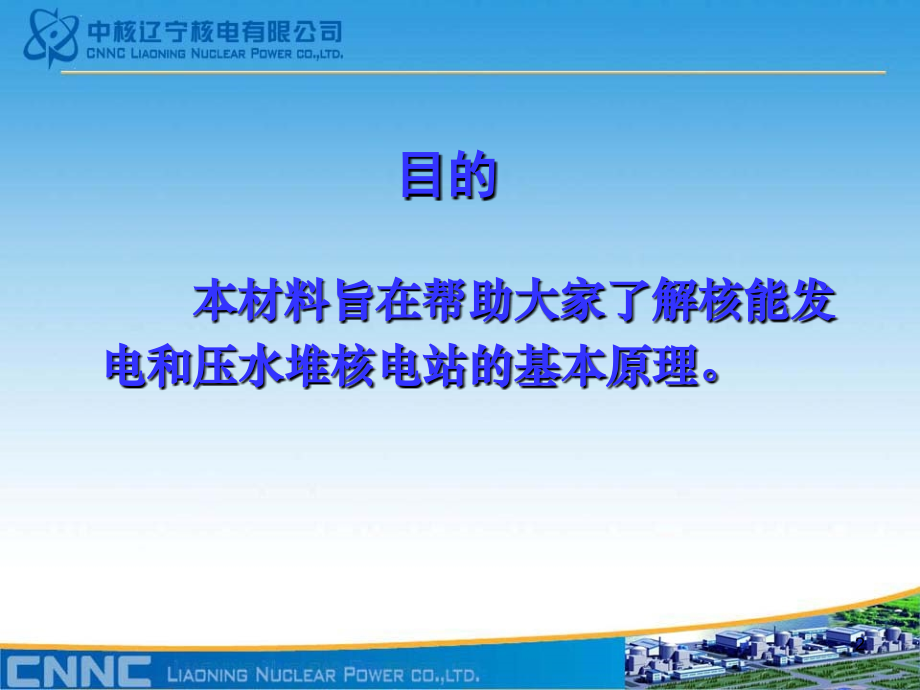 中核辽宁核电有限公司
CNNC LIAONING NUCLEAR POWER CO.,LTD.

目的

本材料旨在帮助大家了解核能发电和压水堆核电站的基本原理。

CNNC LIAONING NUCLEAR POWER CO.,LTD.